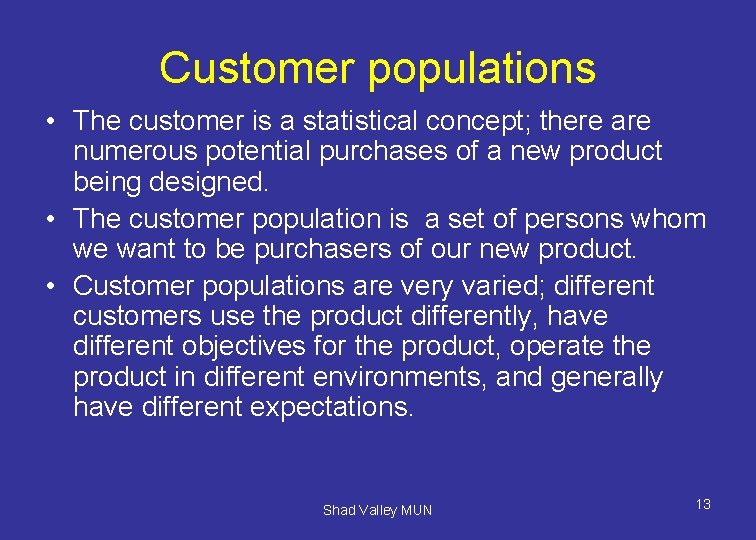 Customer populations

• The customer is a statistical concept; there are numerous potential purchases of a new product being designed.
• The customer population is a set of persons whom we want to be purchasers of our new product.
• Customer populations are very varied; different customers use the product differently, have different objectives for the product, operate the product in different environments, and generally have different expectations.

Shad Valley MUN

13